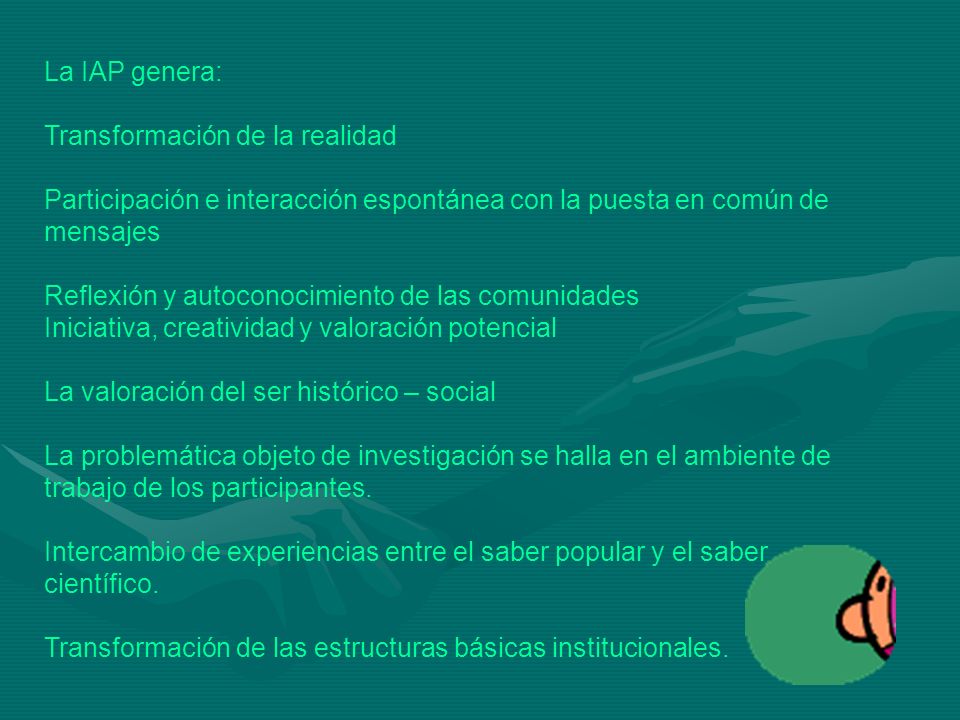 La IAP genera:

Transformación de la realidad

Participación e interacción espontánea con la puesta en común de mensajes

Reflexión y autoconocimiento de las comunidades
Iniciativa, creatividad y valoración potencial

La valoración del ser histórico – social

La problemática objeto de investigación se halla en el ambiente de trabajo de los participantes.

Intercambio de experiencias entre el saber popular y el saber científico.

Transformación de las estructuras básicas institucionales.